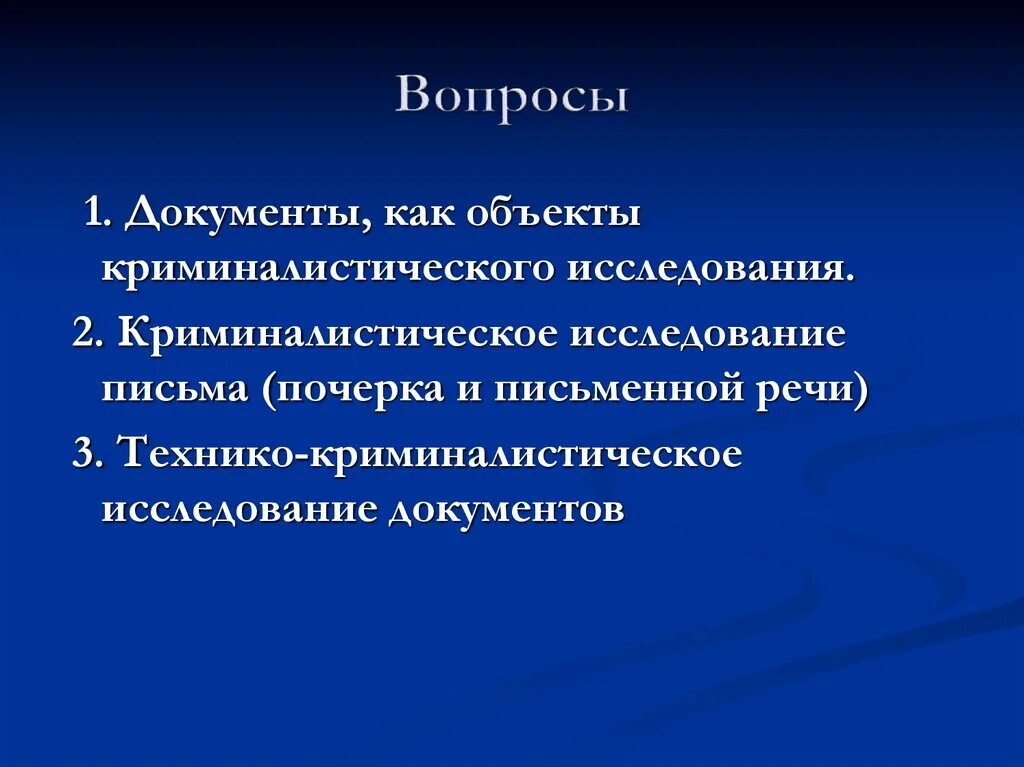 Вопросы

1. Документы, как объекты криминалистического исследования.

2. Криминалистическое исследование письма (почерка и письменной речи)

3. Технико-криминалистическое исследование документов